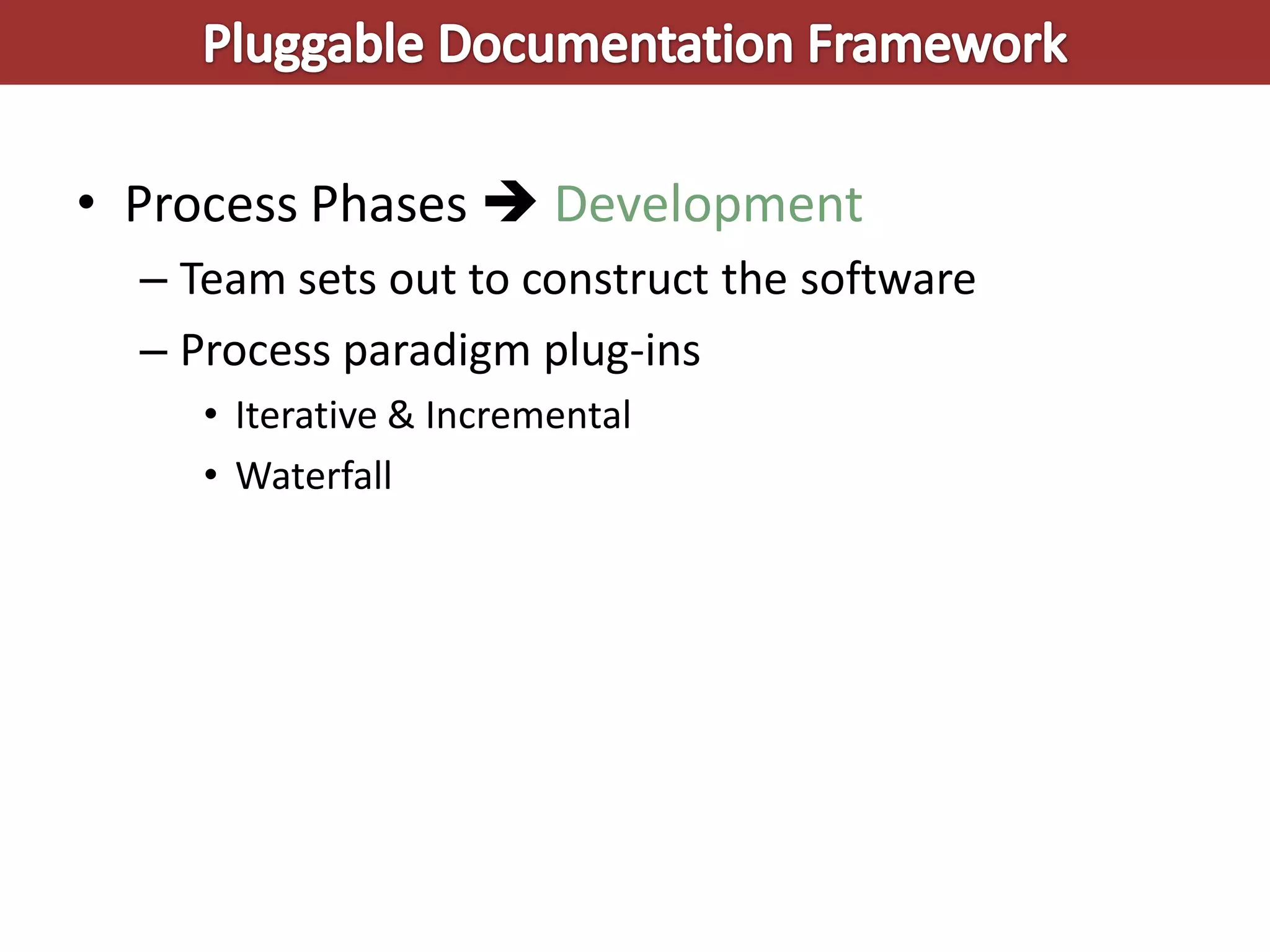 Pluggable Documentation Framework

• Process Phases → Development
– Team sets out to construct the software
– Process paradigm plug-ins
• Iterative & Incremental
• Waterfall